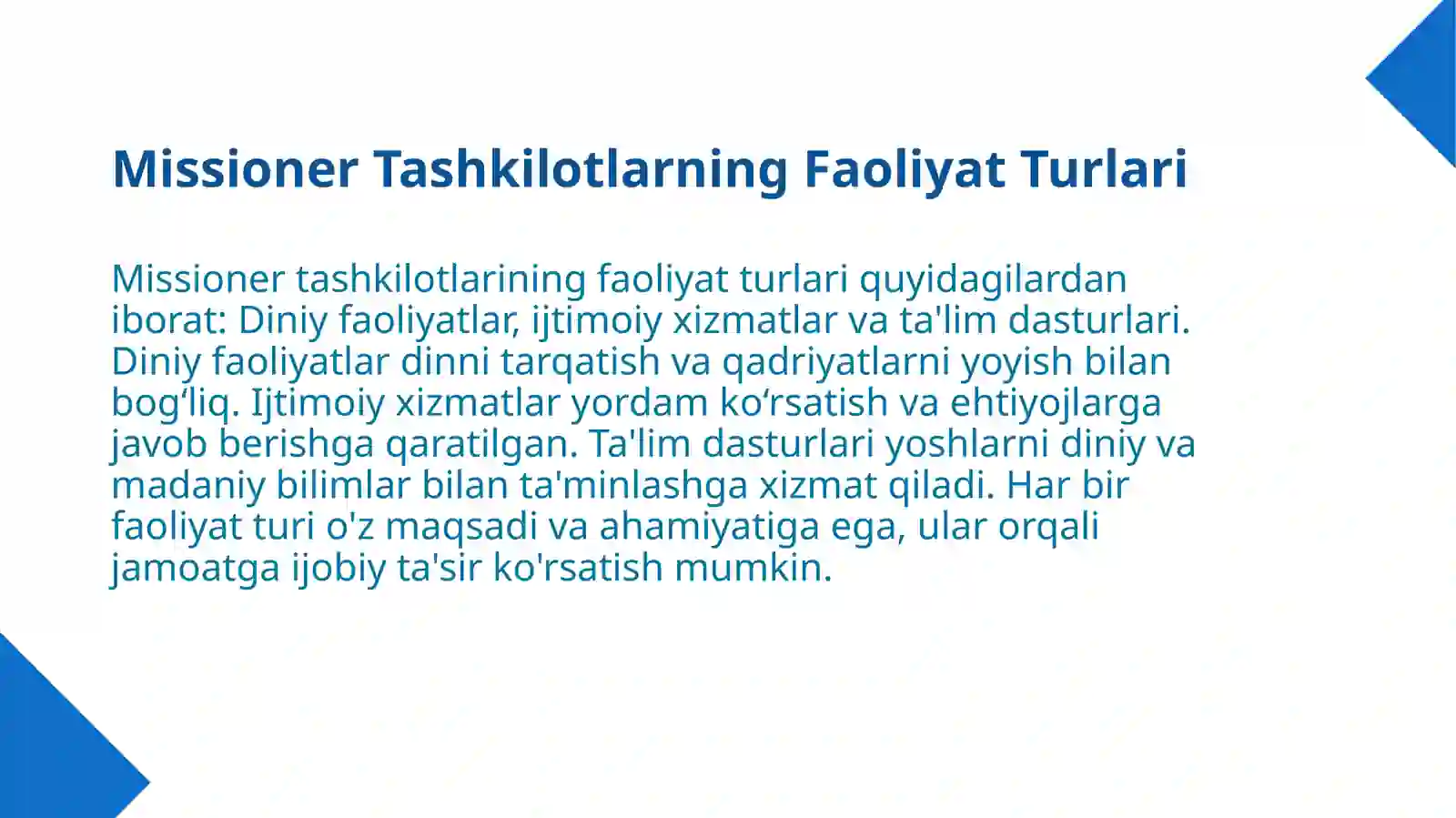 Missioner Tashkilotlarning Faoliyat Turlari

Missioner tashkilotlarining faoliyat turlari quyidagilardan iborat: Diniy faoliyatlar, ijtimoiy xizmatlar va ta'lim dasturlari. Diniy faoliyatlar dinni tarqatish va qadriyatlarni yoyish bilan bog‘liq. Ijtimoiy xizmatlar yordam ko‘rsatish va ehtiyojlarga javob berishga qaratilgan. Ta'lim dasturlari yoshlarni diniy va madaniy bilimlar bilan ta'minlashga xizmat qiladi. Har bir faoliyat turi o'z maqsadi va ahamiyatiga ega, ular orqali jamoatga ijobiy ta'sir ko'rsatish mumkin.